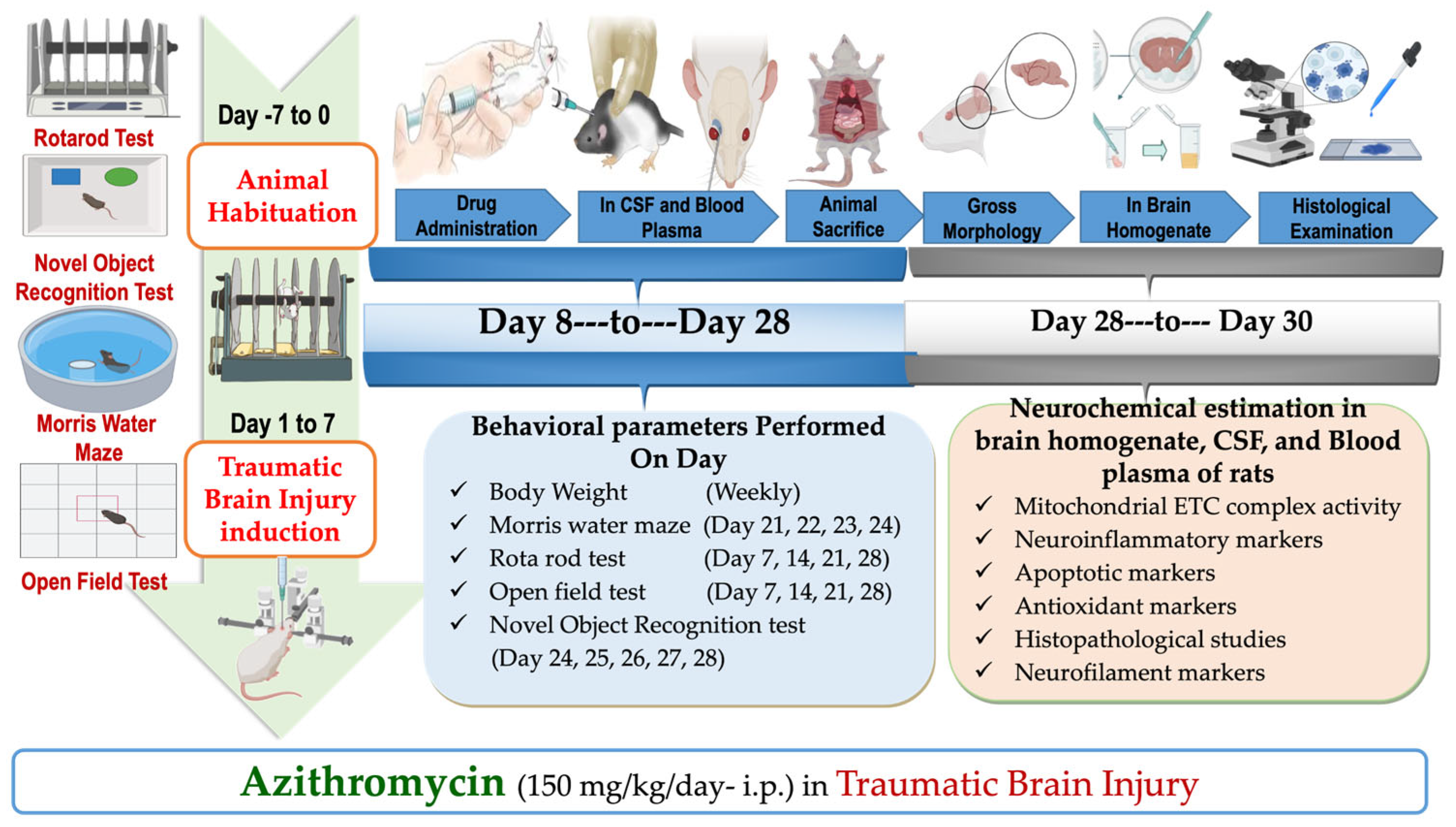 Rotarod Test

Novel Object Recognition Test

Morris Water Maze

Open Field Test

Day -7 to 0

Animal Habituation

Day 1 to 7

Traumatic Brain Injury induction

Drug Administration

In CSF and Blood Plasma

Animal Sacrifice

Gross Morphology

In Brain Homogenate

Histological Examination

Day 8---to---Day 28

Day 28---to--- Day 30

Behavioral parameters Performed On Day

✓ Body Weight (Weekly)
✓ Morris water maze (Day 21, 22, 23, 24)
✓ Rota rod test (Day 7, 14, 21, 28)
✓ Open field test (Day 7, 14, 21, 28)
✓ Novel Object Recognition test (Day 24, 25, 26, 27, 28)

Neurochemical estimation in brain homogenate, CSF, and Blood plasma of rats

✓ Mitochondrial ETC complex activity
✓ Neuroinflammatory markers
✓ Apoptotic markers
✓ Antioxidant markers
✓ Histopathological studies
✓ Neurofilament markers

Azithromycin (150 mg/kg/day- i.p.) in Traumatic Brain Injury